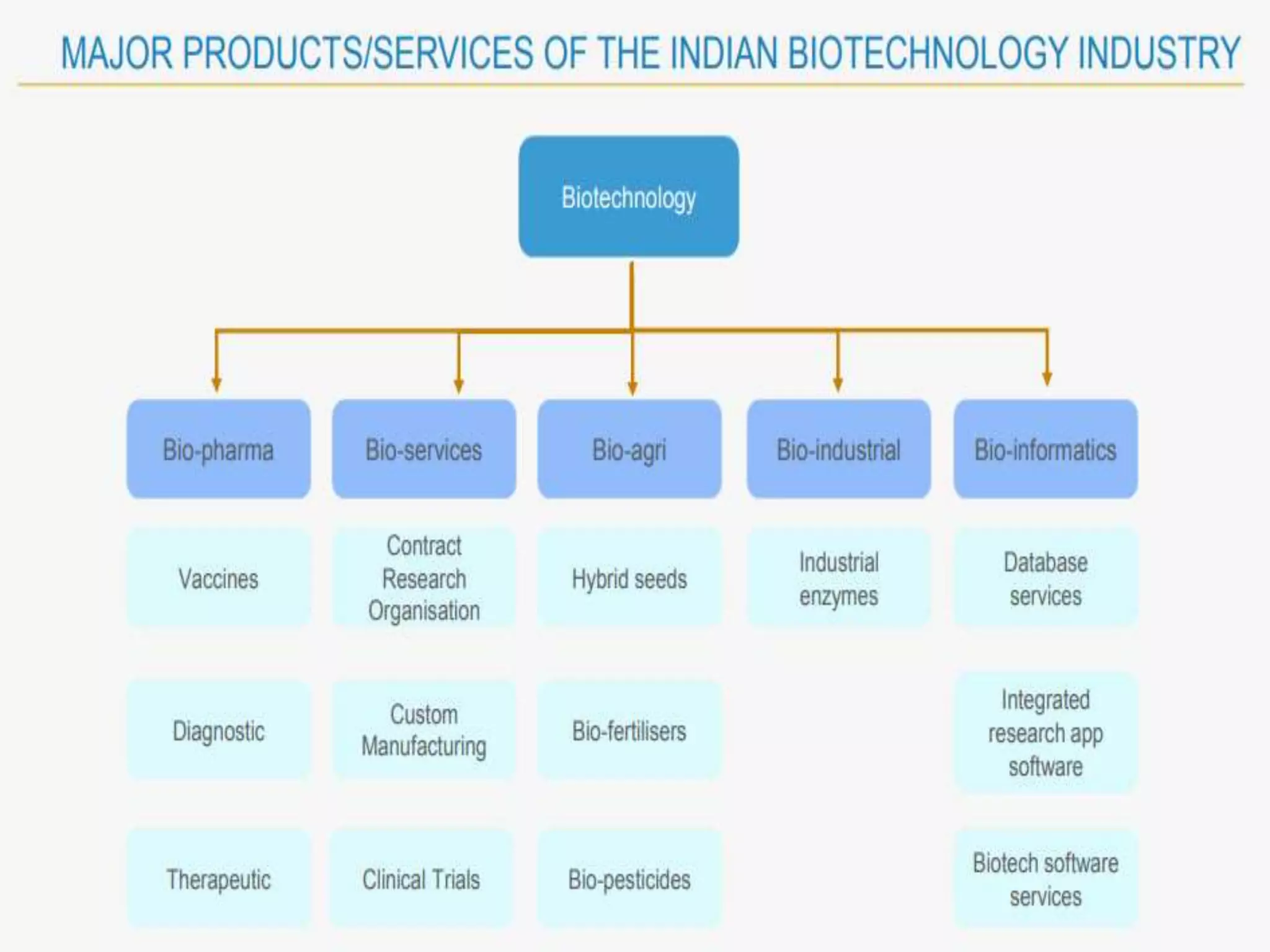 MAJOR PRODUCTS/SERVICES OF THE INDIAN BIOTECHNOLOGY INDUSTRY

Biotechnology

Bio-pharma

Vaccines

Diagnostic

Therapeutic

Bio-services

Contract Research Organisation

Custom Manufacturing

Clinical Trials

Bio-agri

Hybrid seeds

Bio-fertilisers

Bio-pesticides

Bio-industrial

Industrial enzymes

Bio-informatics

Database services

Integrated research app software

Biotech software services